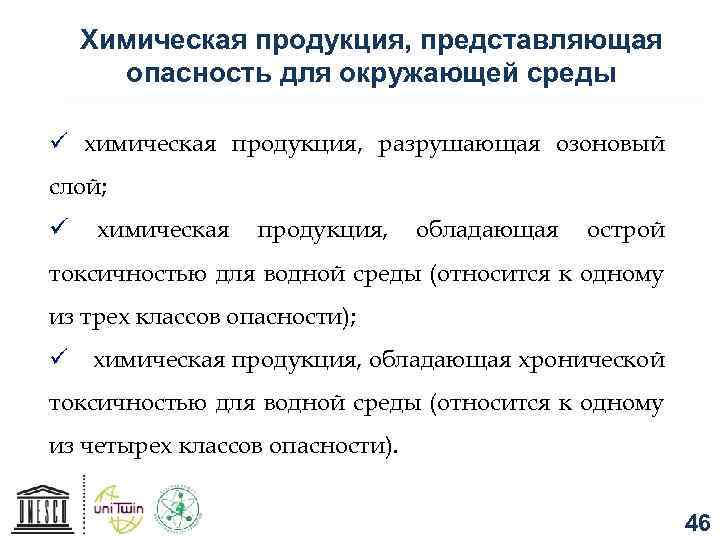 Химическая продукция, представляющая опасность для окружающей среды

✓ химическая продукция, разрушающая озоновый слой;

✓ химическая продукция, обладающая острой токсичностью для водной среды (относится к одному из трех классов опасности);

✓ химическая продукция, обладающая хронической токсичностью для водной среды (относится к одному из четырех классов опасности).

UNESCO

uniTwin

46